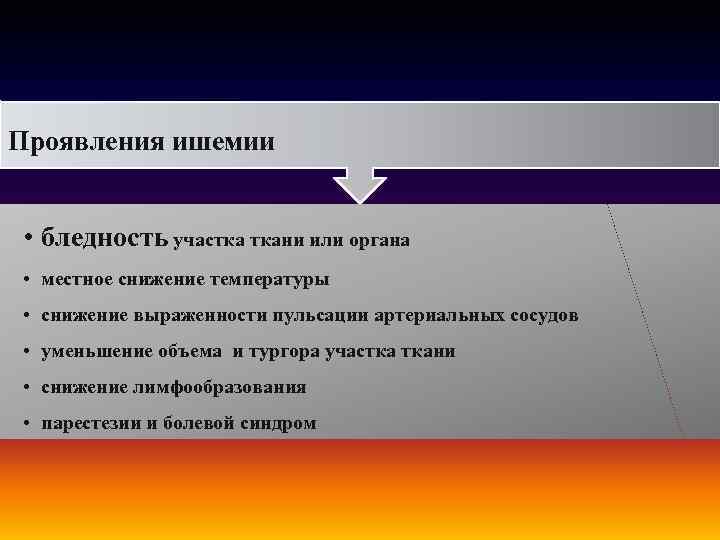 Проявления ишемии

• бледность участка ткани или органа
• местное снижение температуры
• снижение выраженности пульсации артериальных сосудов
• уменьшение объема и тургора участка ткани
• снижение лимфообразования
• парестезии и болевой синдром